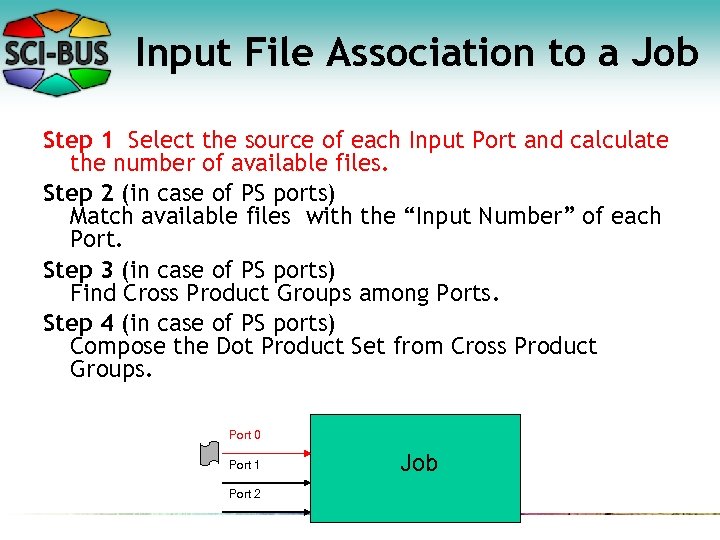 SCI-BUS

Input File Association to a Job

Step 1 Select the source of each Input Port and calculate the number of available files.

Step 2 (in case of PS ports)
Match available files with the “Input Number” of each Port.

Step 3 (in case of PS ports)
Find Cross Product Groups among Ports.

Step 4 (in case of PS ports)
Compose the Dot Product Set from Cross Product Groups.

Port 0
Port 1
Port 2
Job